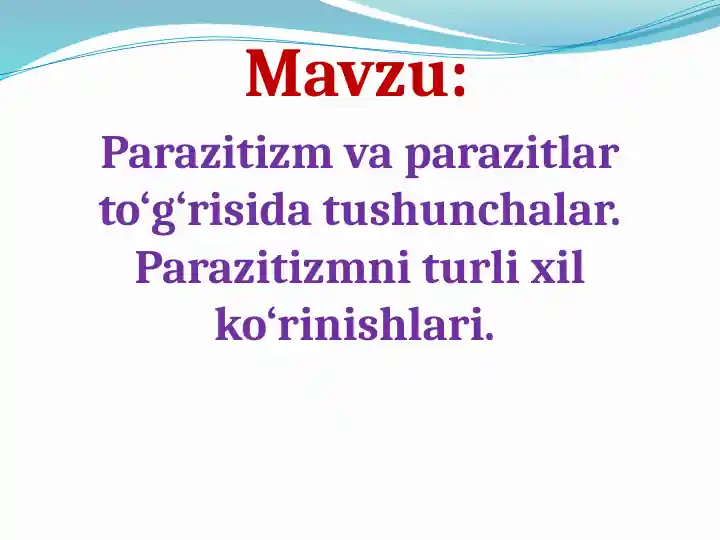 Mavzu:

Parazitizm va parazitlar to‘g‘risida tushunchalar. Parazitizmni turli xil ko‘rinishlari.